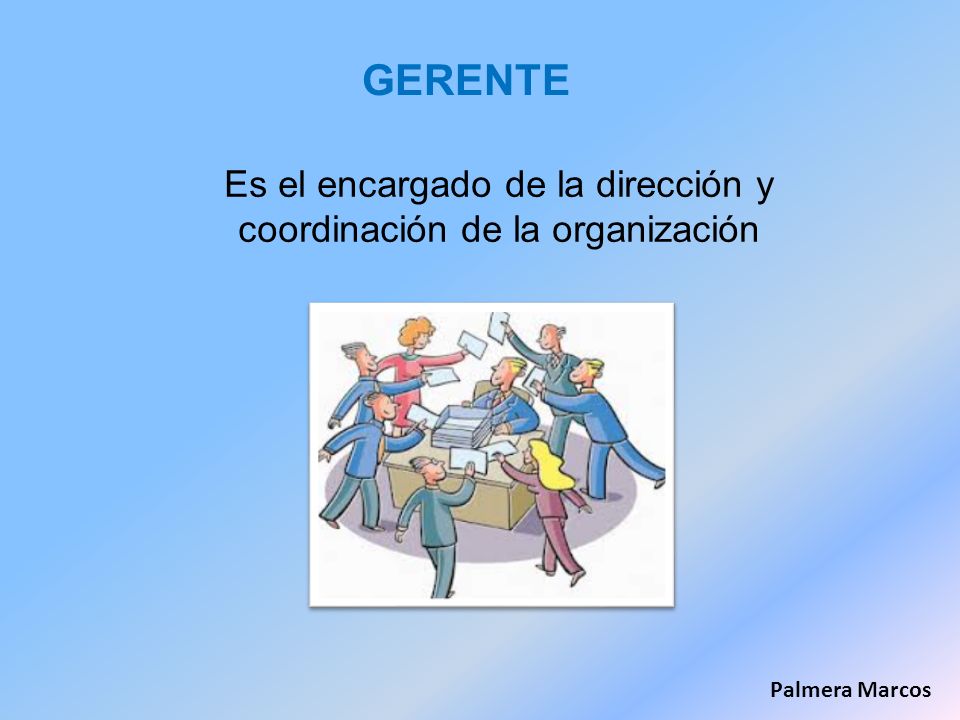 GERENTE

Es el encargado de la dirección y coordinación de la organización

Palmera Marcos